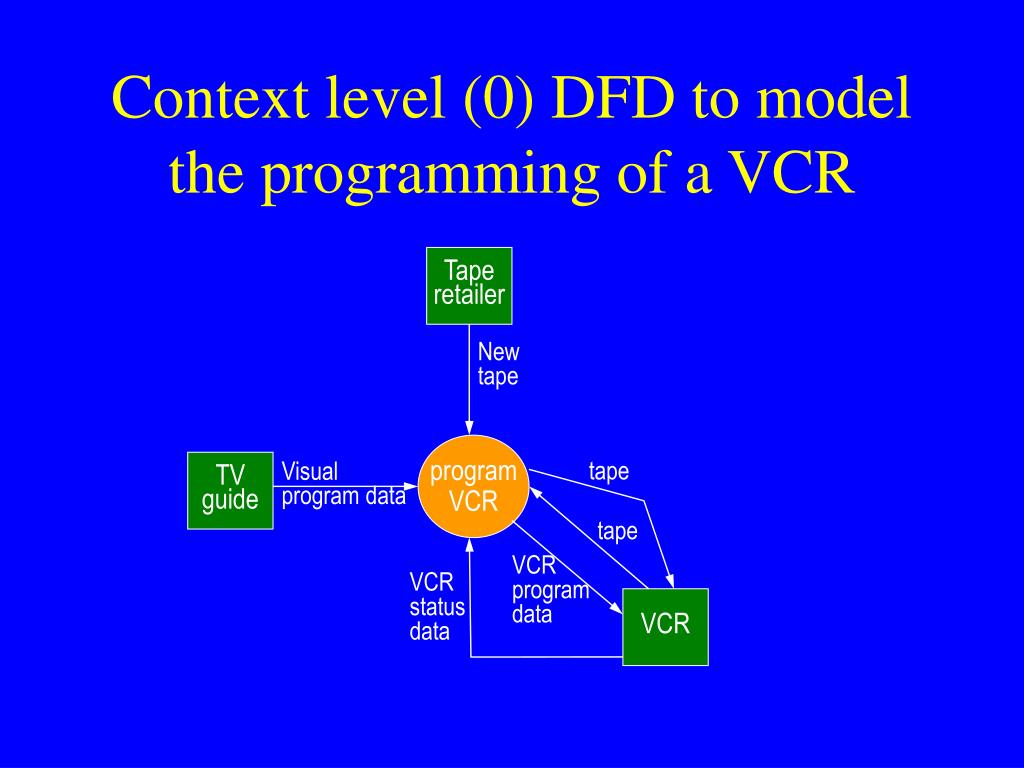 Context level (0) DFD to model the programming of a VCR

Tape retailer

New tape

TV guide

Visual program data

program VCR

tape

tape

VCR status data

VCR program data

VCR